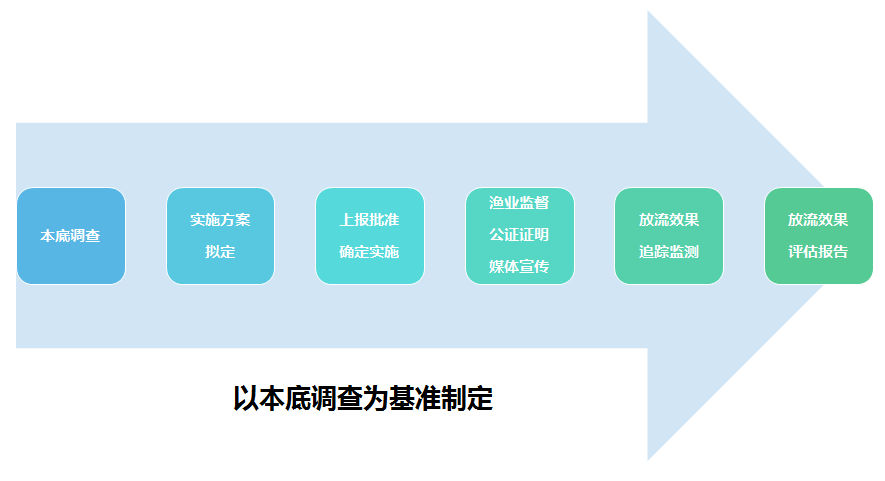 本底调查

实施方案
拟定

上报批准
确定实施

渔业监督
公证证明
媒体宣传

放流效果
追踪监测

放流效果
评估报告

以本底调查为基准制定